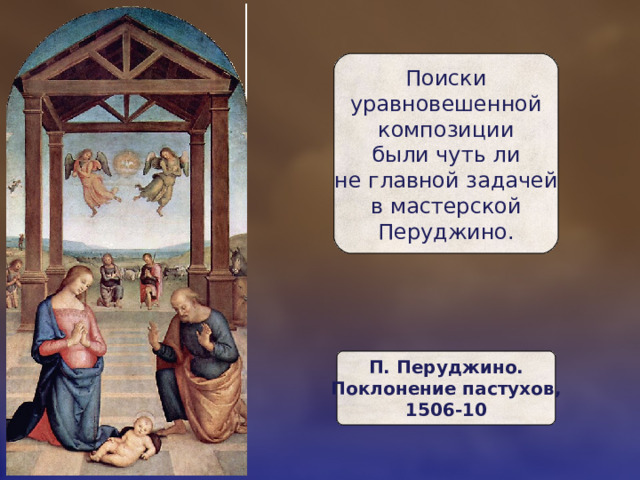 Поиски уравновешенной композиции были чуть ли не главной задачей в мастерской Перуджино.

П. Перуджино. Поклонение пастухов, 1506-10